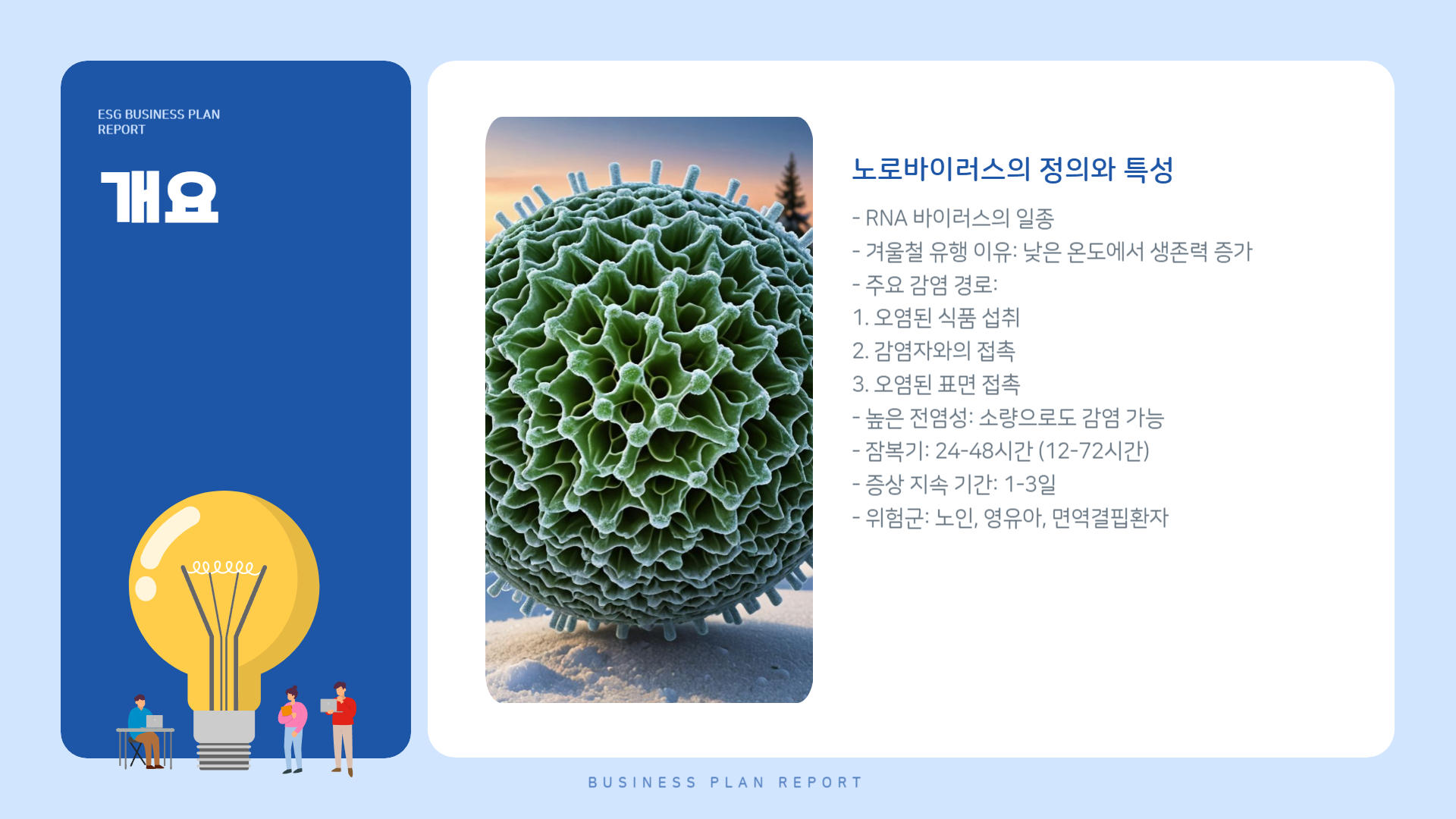 ESG BUSINESS PLAN REPORT

개요

노로바이러스의 정의와 특성

- RNA 바이러스의 일종
- 겨울철 유행 이유: 낮은 온도에서 생존력 증가
- 주요 감염 경로:
1. 오염된 식품 섭취
2. 감염자와의 접촉
3. 오염된 표면 접촉
- 높은 전염성: 소량으로도 감염 가능
- 잠복기: 24-48시간 (12-72시간)
- 증상 지속 기간: 1-3일
- 위험군: 노인, 영유아, 면역결핍환자

BUSINESS PLAN REPORT